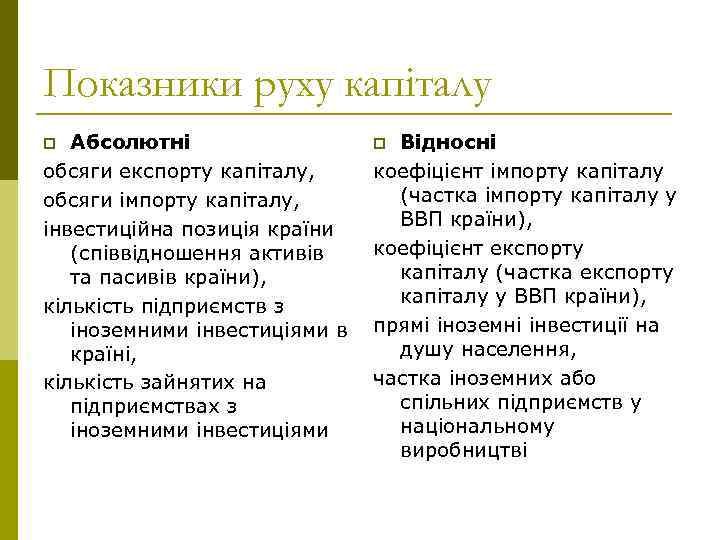 Показники руху капіталу

Абсолютні

обсяги експорту капіталу,

обсяги імпорту капіталу,

інвестиційна позиція країни (співвідношення активів та пасивів країни),

кількість підприємств з іноземними інвестиціями в країні,

кількість зайнятих на підприємствах з іноземними інвестиціями

Відносні

коефіцієнт імпорту капіталу (частка імпорту капіталу у ВВП країни),

коефіцієнт експорту капіталу (частка експорту капіталу у ВВП країни),

прямі іноземні інвестиції на душу населення,

частка іноземних або спільних підприємств у національному виробництві